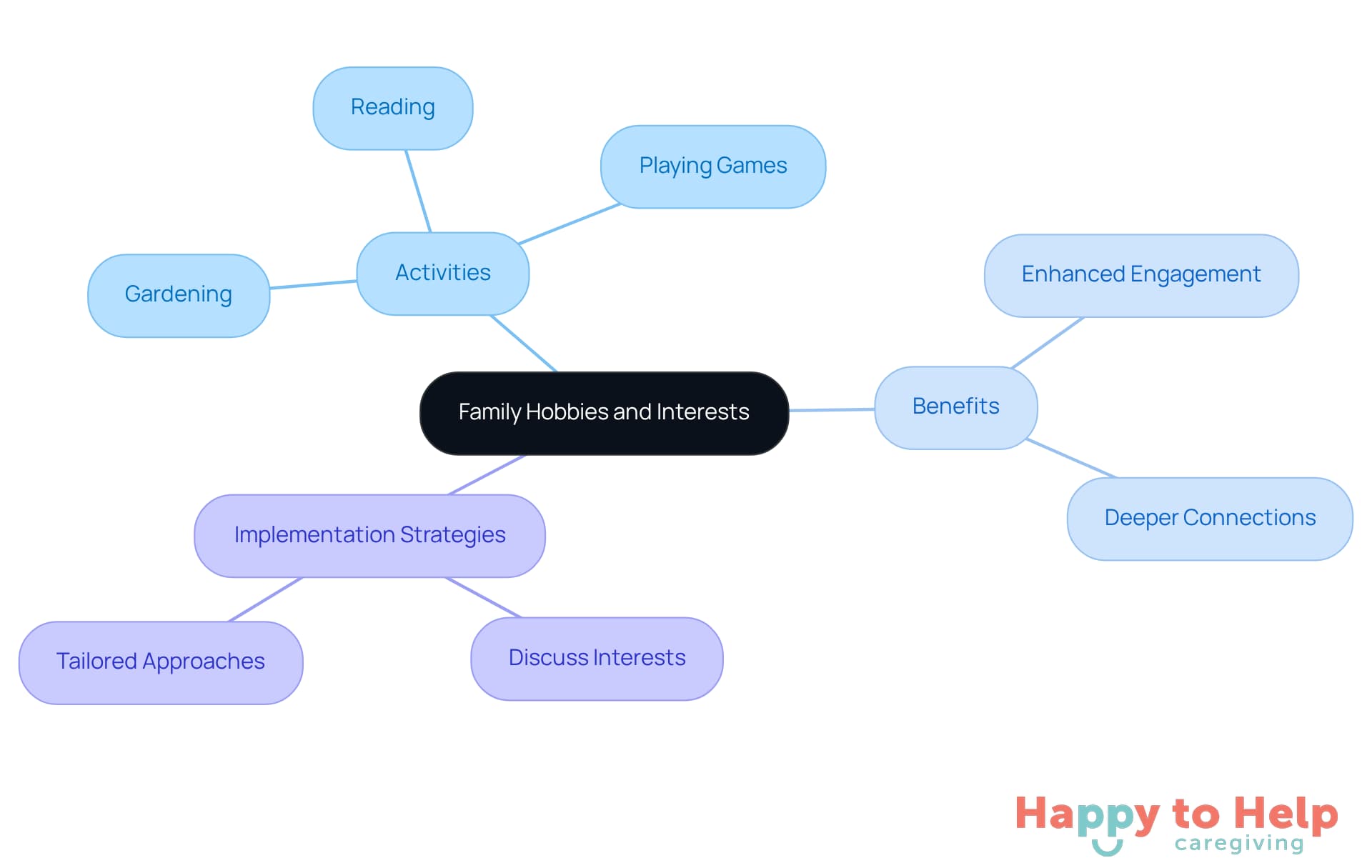 Family Hobbies and Interests

Activities

Reading

Playing Games

Gardening

Benefits

Enhanced Engagement

Deeper Connections

Implementation Strategies

Tailored Approaches

Discuss Interests

Happy to Help caregiving